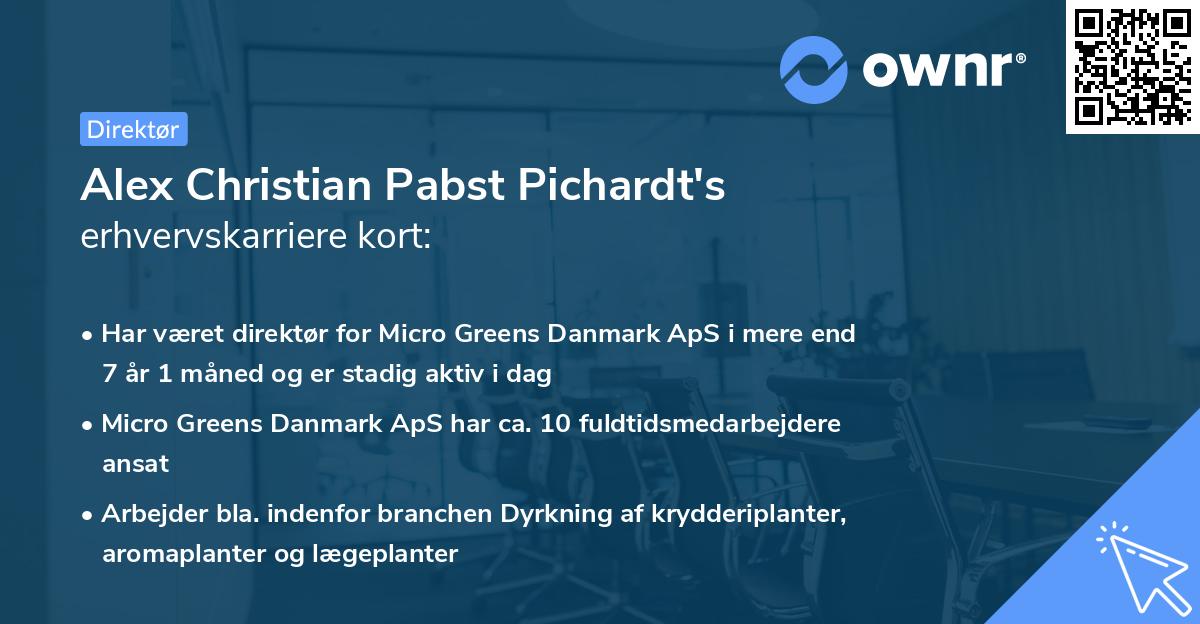 ownr®

Direktør

Alex Christian Pabst Pichardt's erhvervskarriere kort:

• Har været direktør for Micro Greens Danmark ApS i mere end 7 år 1 måned og er stadig aktiv i dag

• Micro Greens Danmark ApS har ca. 10 fuldtidsmedarbejdere ansat

• Arbejder bla. indenfor branchen Dyrkning af krydderiplanter, aromaplanter og lægeplanter